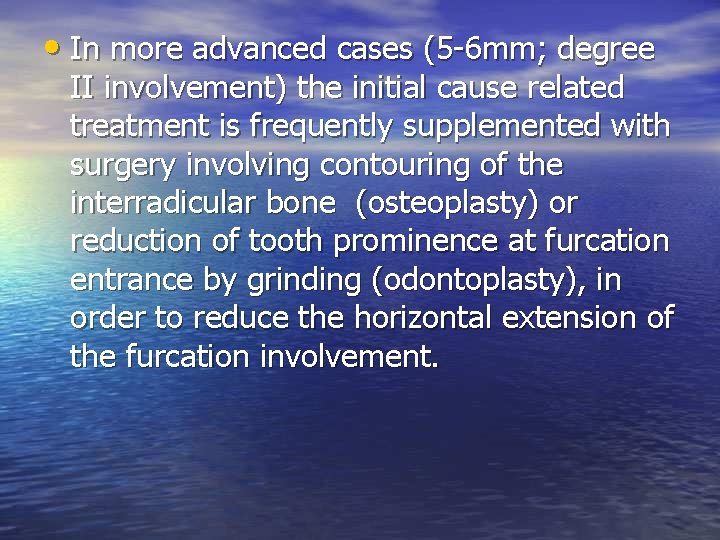 • In more advanced cases (5-6mm; degree II involvement) the initial cause related treatment is frequently supplemented with surgery involving contouring of the interradicular bone  (osteoplasty) or reduction of tooth prominence at furcation entrance by grinding (odontoplasty), in order to reduce the horizontal extension of the furcation involvement.